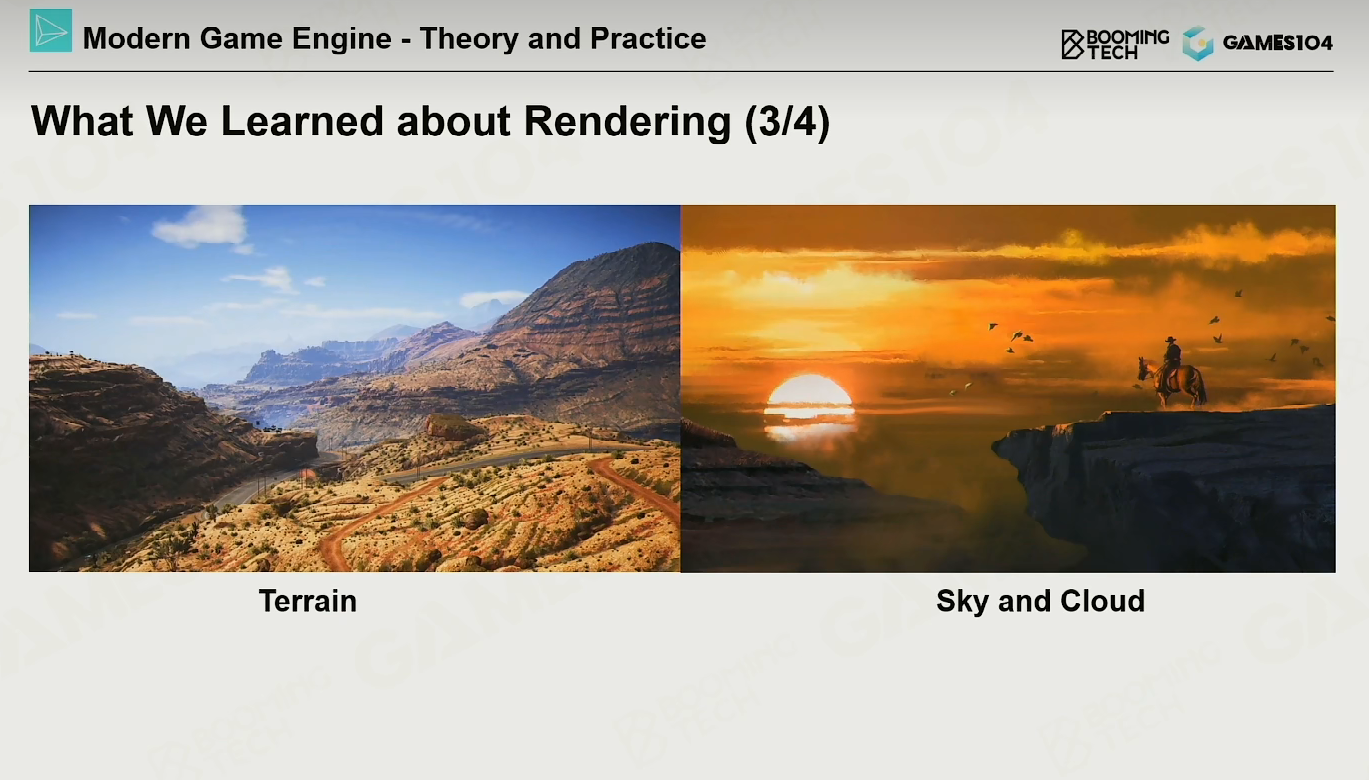 Modern Game Engine - Theory and Practice

BOOMING TECH GAMES104

What We Learned about Rendering (3/4)

Terrain

Sky and Cloud